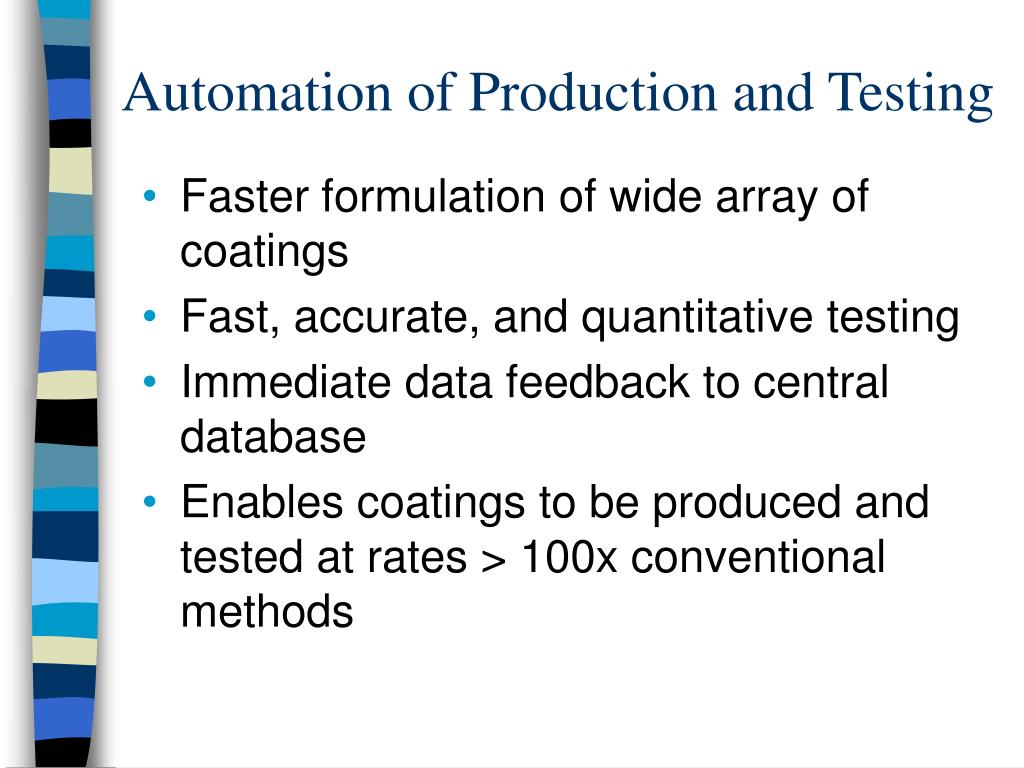 Automation of Production and Testing

• Faster formulation of wide array of coatings
• Fast, accurate, and quantitative testing
• Immediate data feedback to central database
• Enables coatings to be produced and tested at rates > 100x conventional methods